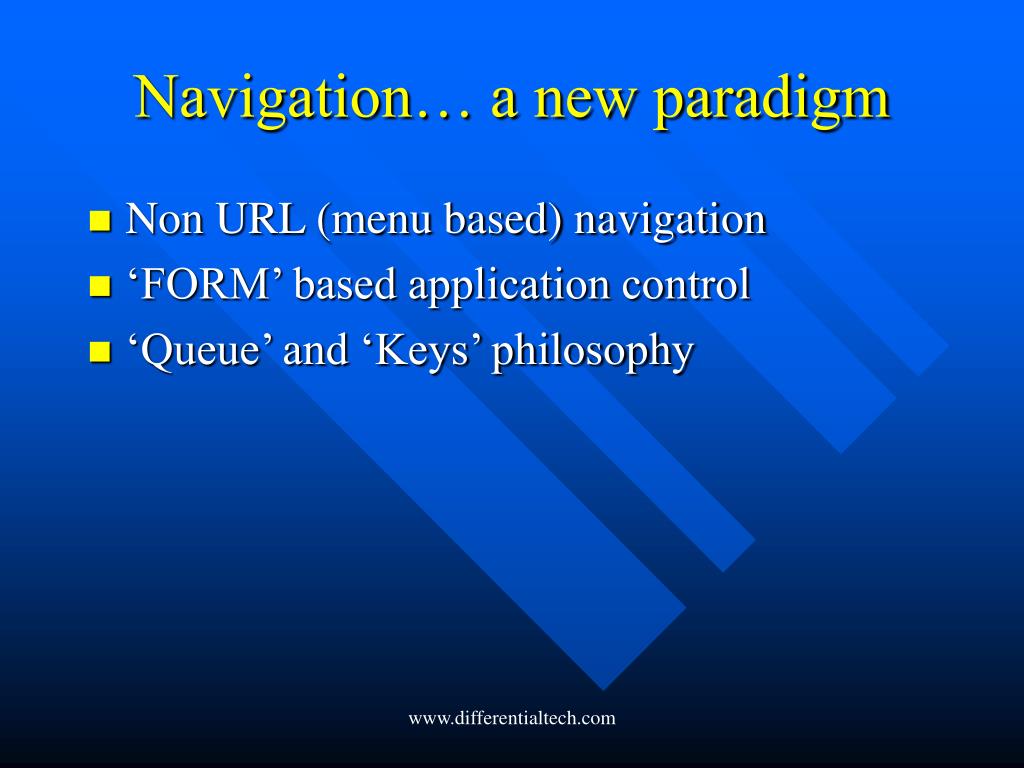 Navigation… a new paradigm

- Non URL (menu based) navigation
- ‘FORM’ based application control
- ‘Queue’ and ‘Keys’ philosophy

www.differentialtech.com